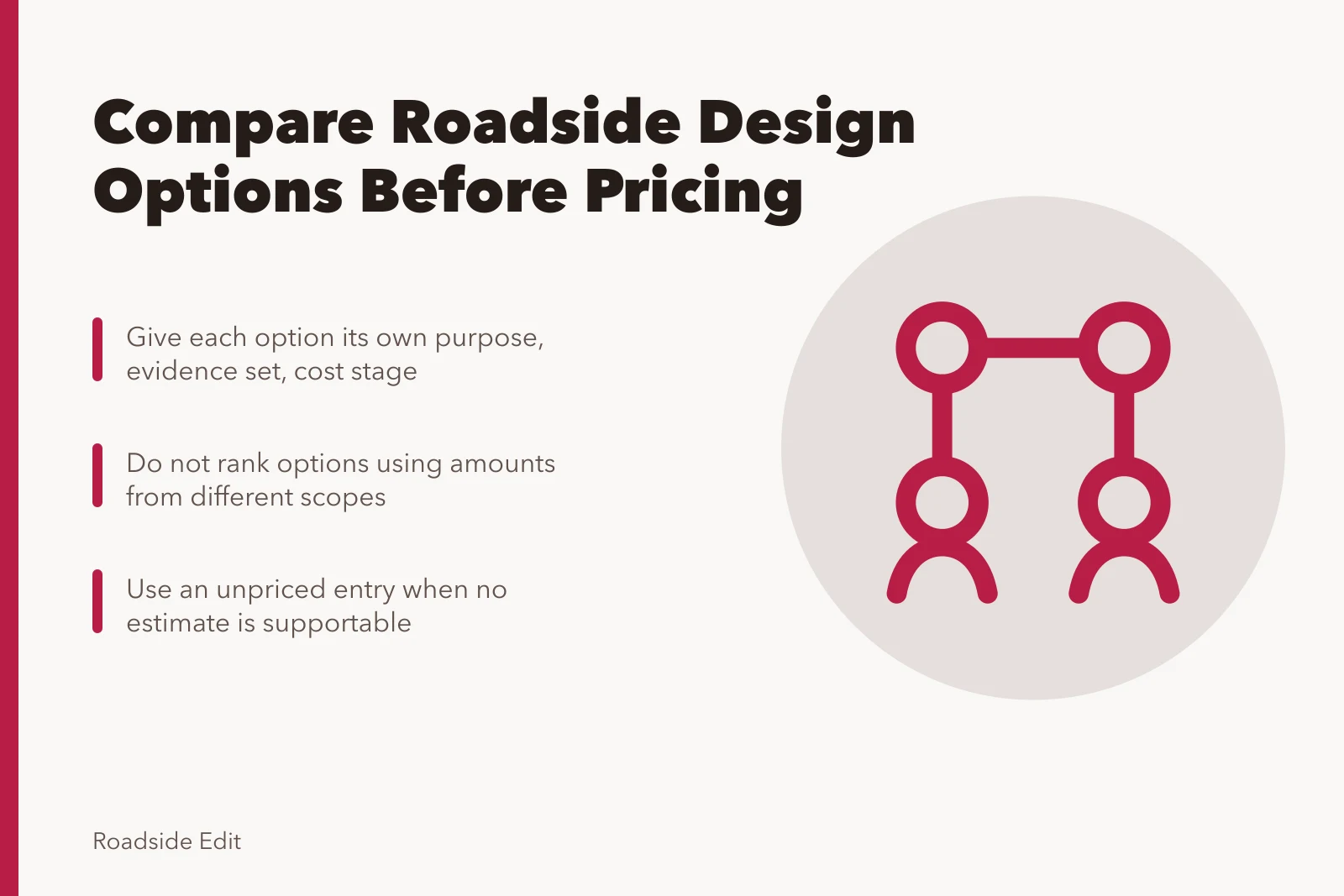 Compare Roadside Design Options Before Pricing

Give each option its own purpose, evidence set, cost stage

Do not rank options using amounts from different scopes

Use an unpriced entry when no estimate is supportable

Roadside Edit